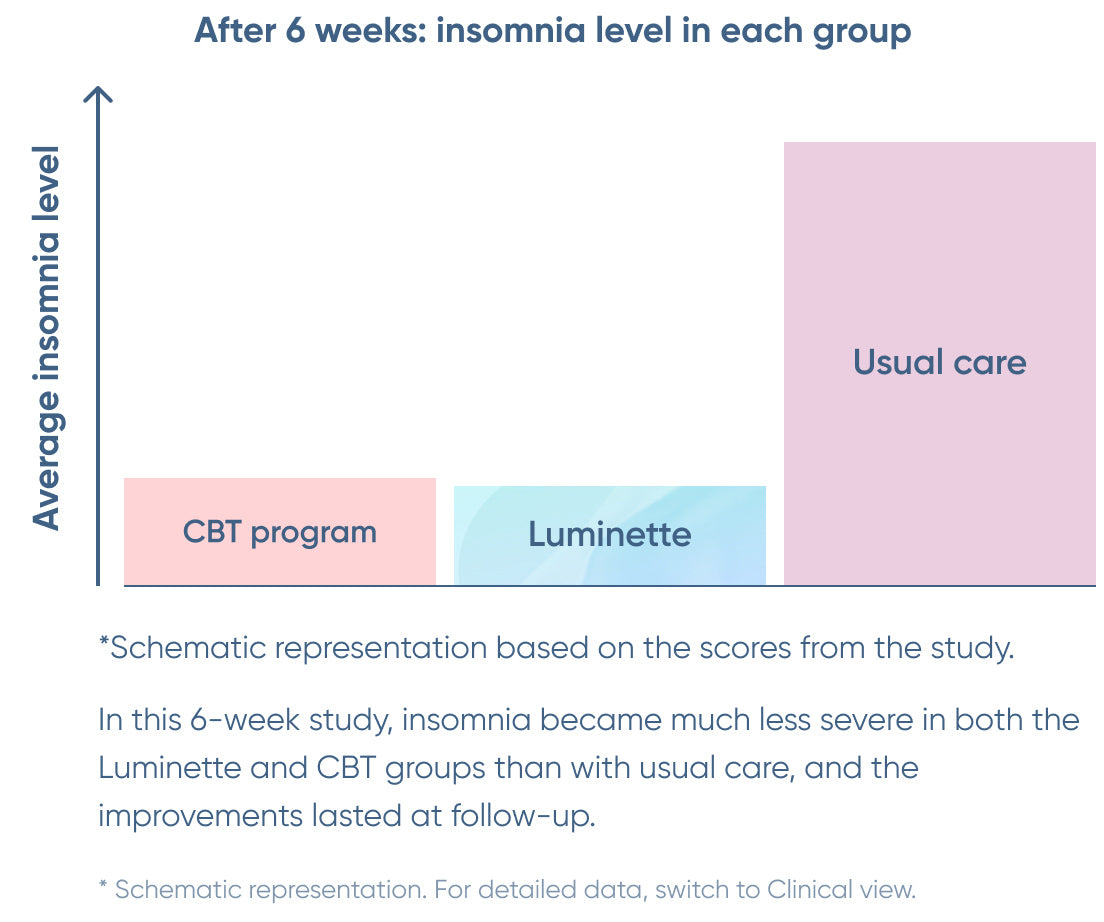 After 6 weeks: insomnia level in each group

Average insomnia level

CBT program

Luminette

Usual care

*Schematic representation based on the scores from the study.

In this 6-week study, insomnia became much less severe in both the Luminette and CBT groups than with usual care, and the improvements lasted at follow-up.

* Schematic representation. For detailed data, switch to Clinical view.